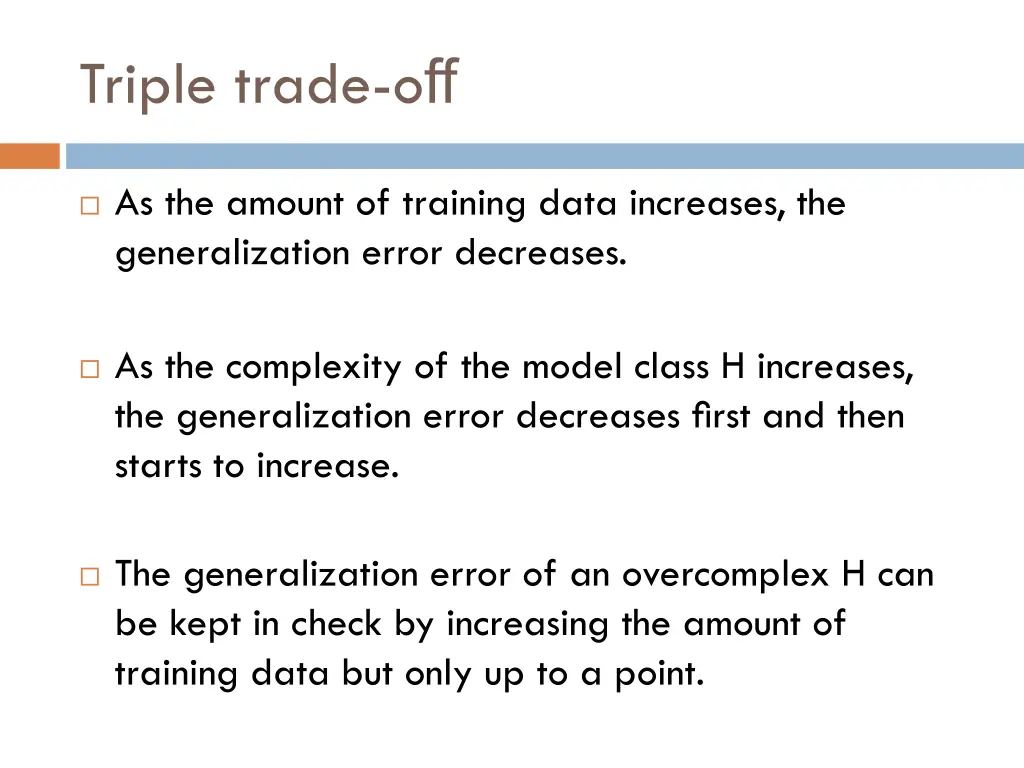 Triple trade-off

□ As the amount of training data increases, the generalization error decreases.

□ As the complexity of the model class H increases, the generalization error decreases first and then starts to increase.

□ The generalization error of an overcomplex H can be kept in check by increasing the amount of training data but only up to a point.